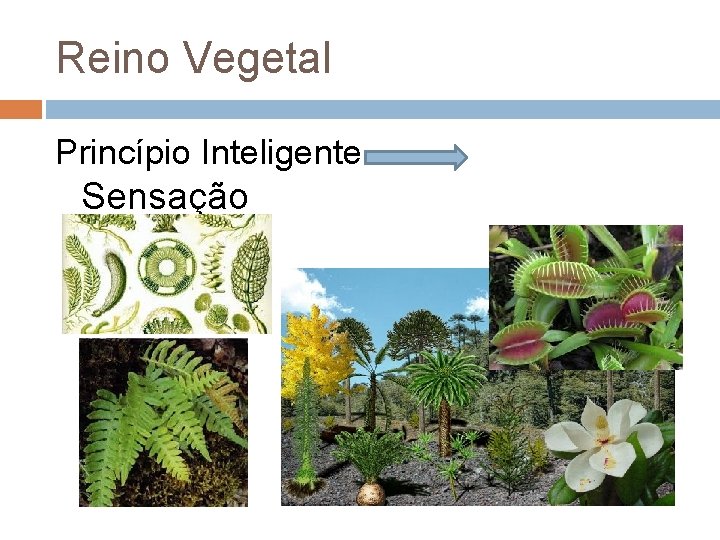 Reino Vegetal

Princípio Inteligente
Sensação